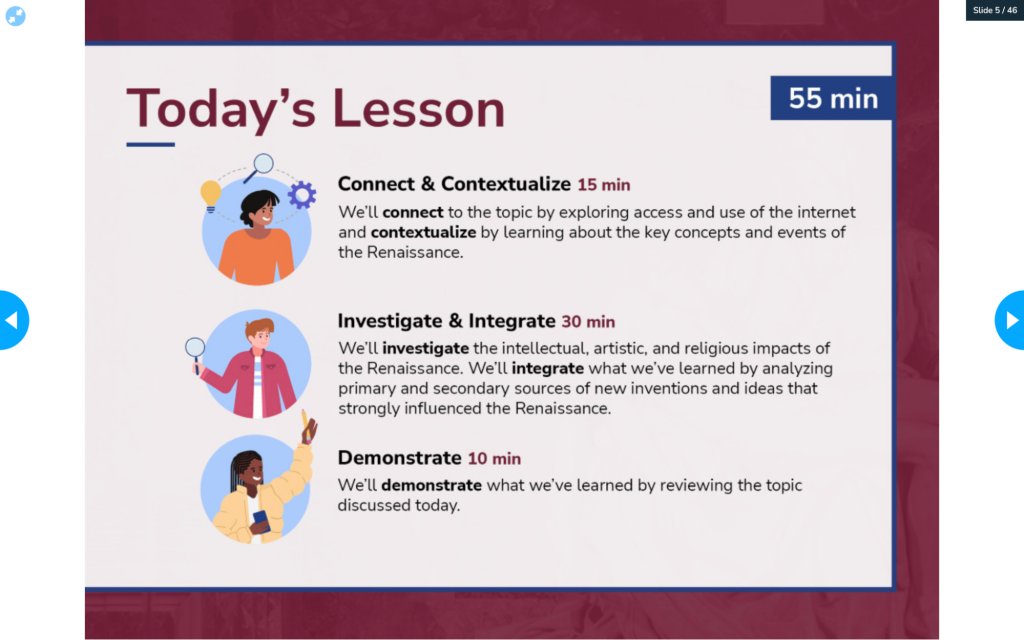 Slide 5 / 46

Today's Lesson

55 min

Connect & Contextualize 15 min

We'll connect to the topic by exploring access and use of the internet and contextualize by learning about the key concepts and events of the Renaissance.

Investigate & Integrate 30 min

We'll investigate the intellectual, artistic, and religious impacts of the Renaissance. We'll integrate what we've learned by analyzing primary and secondary sources of new inventions and ideas that strongly influenced the Renaissance.

Demonstrate 10 min

We'll demonstrate what we've learned by reviewing the topic discussed today.